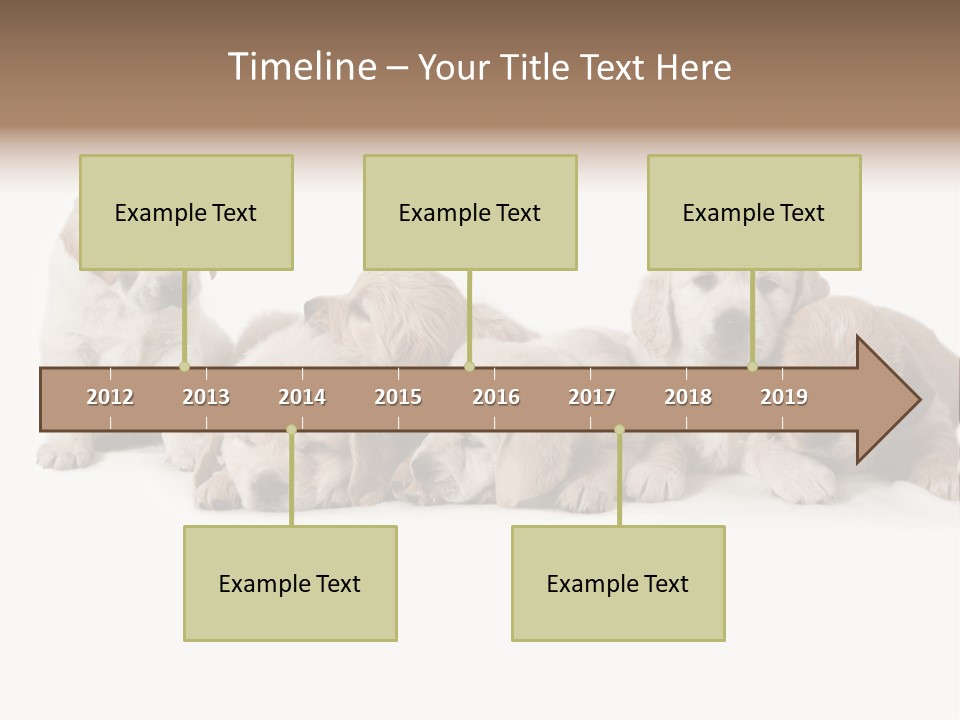 Timeline – Your Title Text Here

Example Text

Example Text

Example Text

2012 2013 2014 2015 2016 2017 2018 2019

Example Text

Example Text